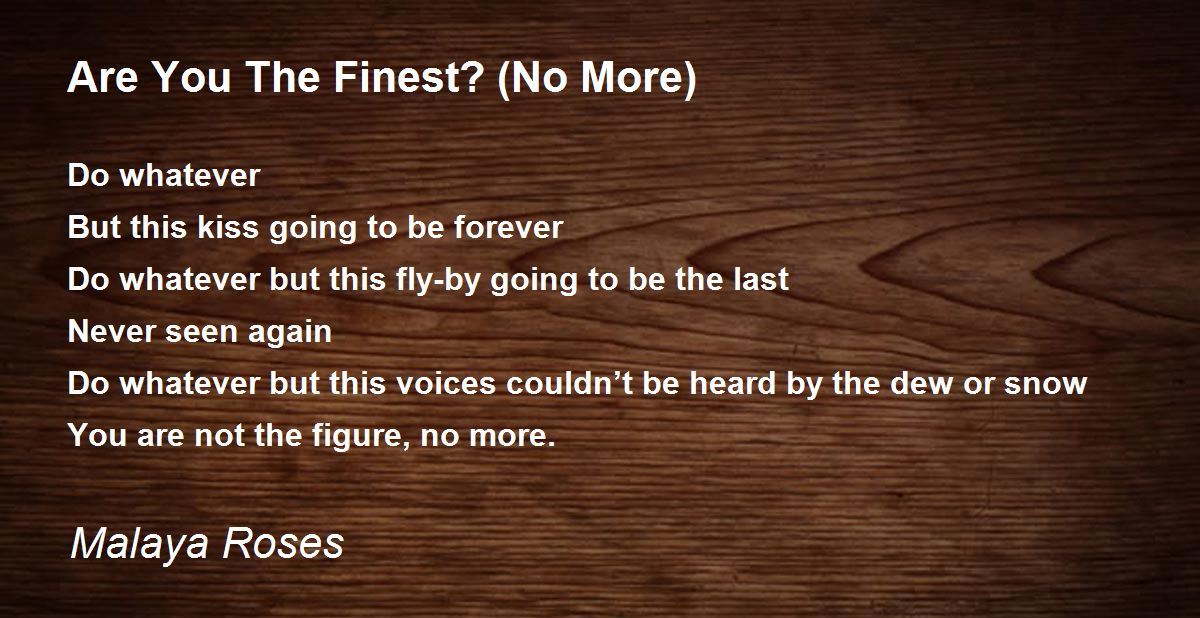 Are You The Finest? (No More)

Do whatever
But this kiss going to be forever
Do whatever but this fly-by going to be the last
Never seen again
Do whatever but this voices couldn’t be heard by the dew or snow
You are not the figure, no more.

Malaya Roses